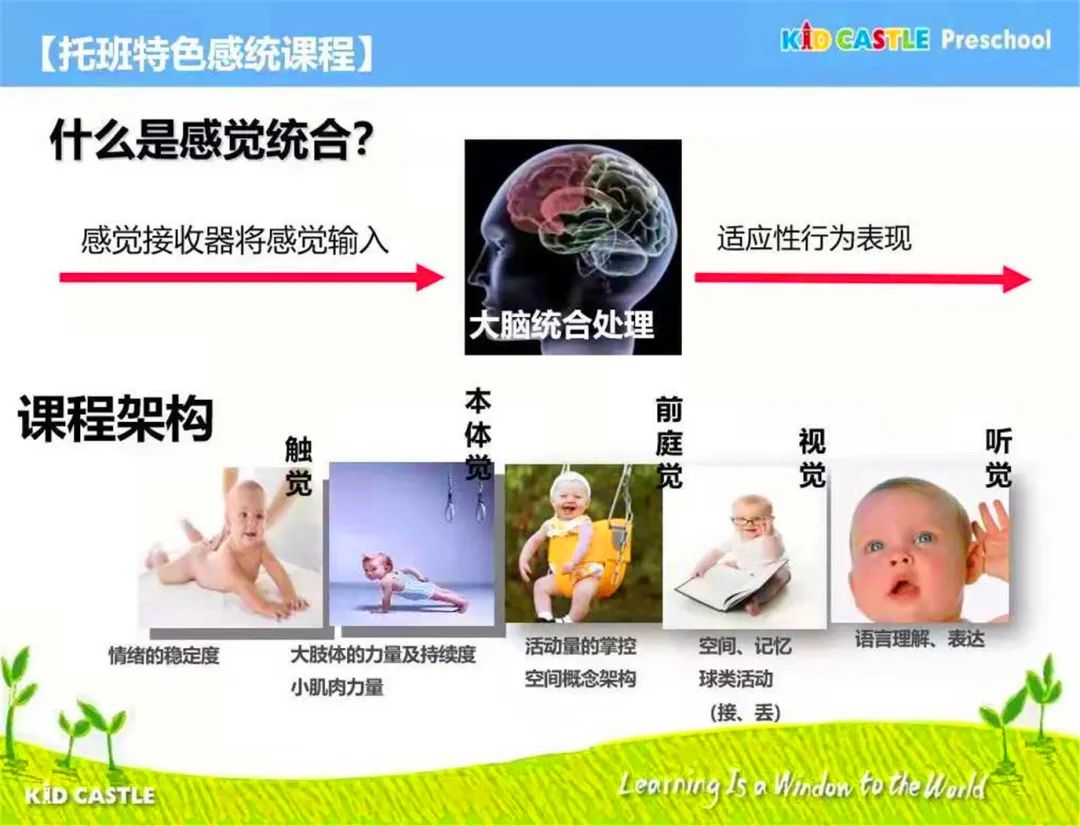 【托班特色感统课程】

KID CASTLE Preschool

什么是感觉统合?

感觉接收器将感觉输入

大脑统合处理

适应性行为表现

课程架构

触觉

本体觉

前庭觉

视觉

听觉

情绪的稳定度

大肢体的力量及持续度
小肌肉力量

活动量的掌控
空间概念架构

空间、记忆
球类活动
(接、丢)

语言理解、表达

KID CASTLE

Learning Is a Window to the World